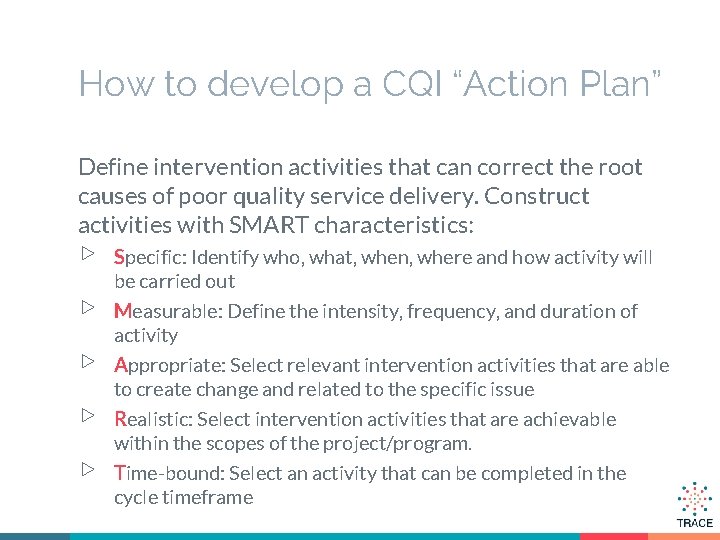 How to develop a CQI “Action Plan”

Define intervention activities that can correct the root causes of poor quality service delivery. Construct activities with SMART characteristics:

▷ Specific: Identify who, what, when, where and how activity will be carried out

▷ Measurable: Define the intensity, frequency, and duration of activity

▷ Appropriate: Select relevant intervention activities that are able to create change and related to the specific issue

▷ Realistic: Select intervention activities that are achievable within the scopes of the project/program.

▷ Time-bound: Select an activity that can be completed in the cycle timeframe

TRACE